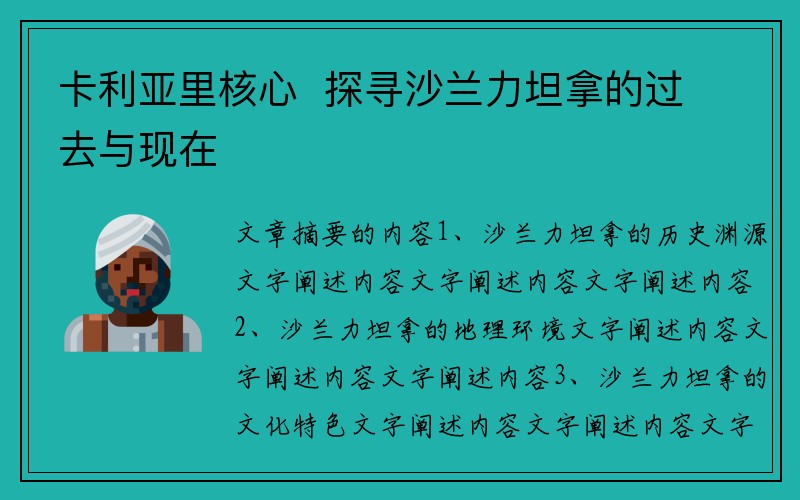 卡利亚里核心  探寻沙兰力坦拿的过去与现在

文章摘要的内容1、沙兰力坦拿的历史渊源文字阐述内容文字阐述内容文字阐述内容2、沙兰力坦拿的地理环境文字阐述内容文字阐述内容文字阐述内容3、沙兰力坦拿的文化特色文字阐述内容文字阐述内容文字